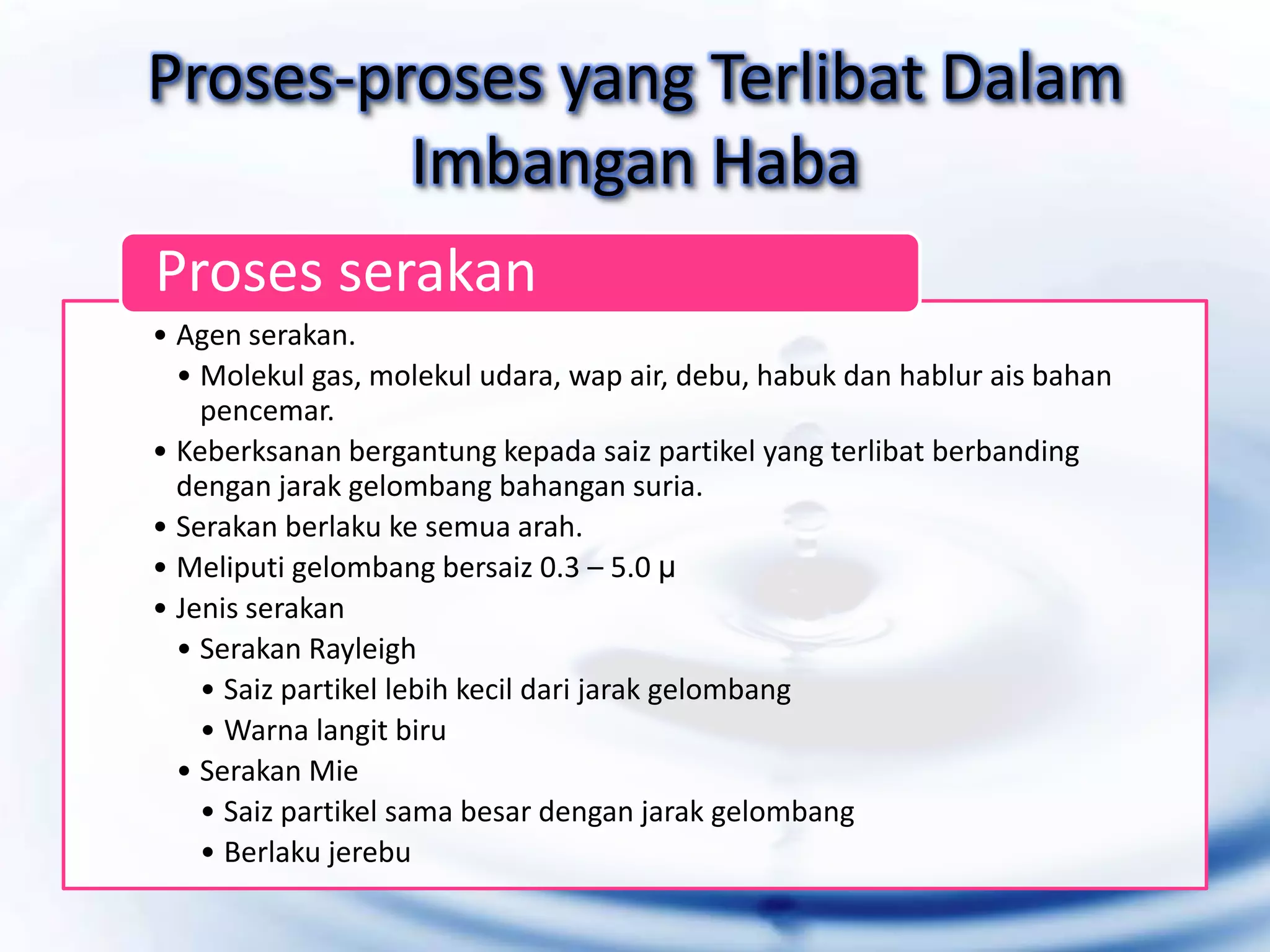 Proses-proses yang Terlibat Dalam Imbangan Haba

Proses serakan

• Agen serakan.
  • Molekul gas, molekul udara, wap air, debu, habuk dan hablur ais bahan pencemar.
• Keberksanan bergantung kepada saiz partikel yang terlibat berbanding dengan jarak gelombang bahangan suria.
• Serakan berlaku ke semua arah.
• Meliputi gelombang bersaiz 0.3 – 5.0 μ
• Jenis serakan
  • Serakan Rayleigh
    • Saiz partikel lebih kecil dari jarak gelombang
    • Warna langit biru
  • Serakan Mie
    • Saiz partikel sama besar dengan jarak gelombang
    • Berlaku jerebu